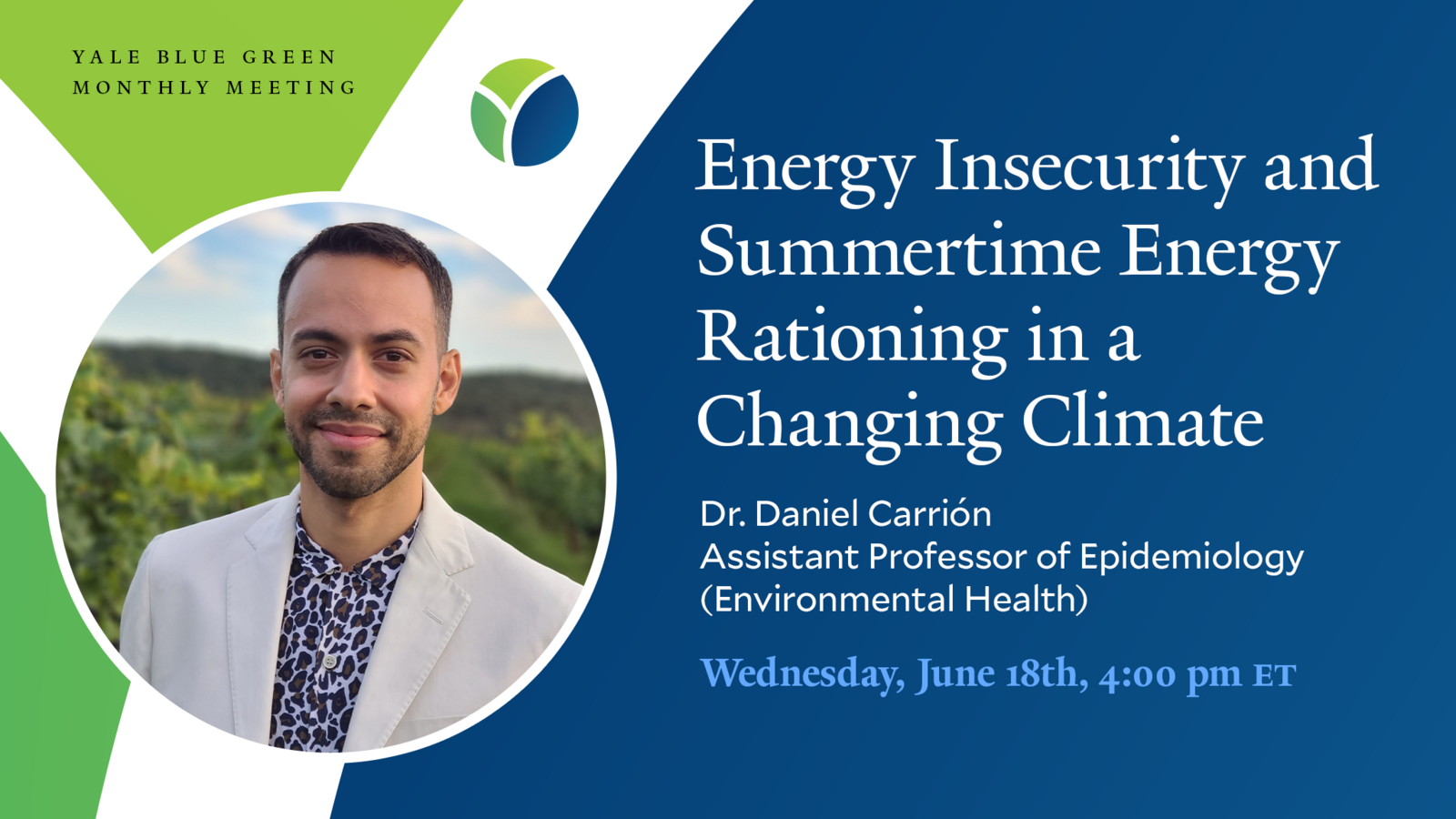 YALE BLUE GREEN
MONTHLY MEETING

Energy Insecurity and Summertime Energy Rationing in a Changing Climate

Dr. Daniel Carrión
Assistant Professor of Epidemiology (Environmental Health)

Wednesday, June 18th, 4:00 pm ET